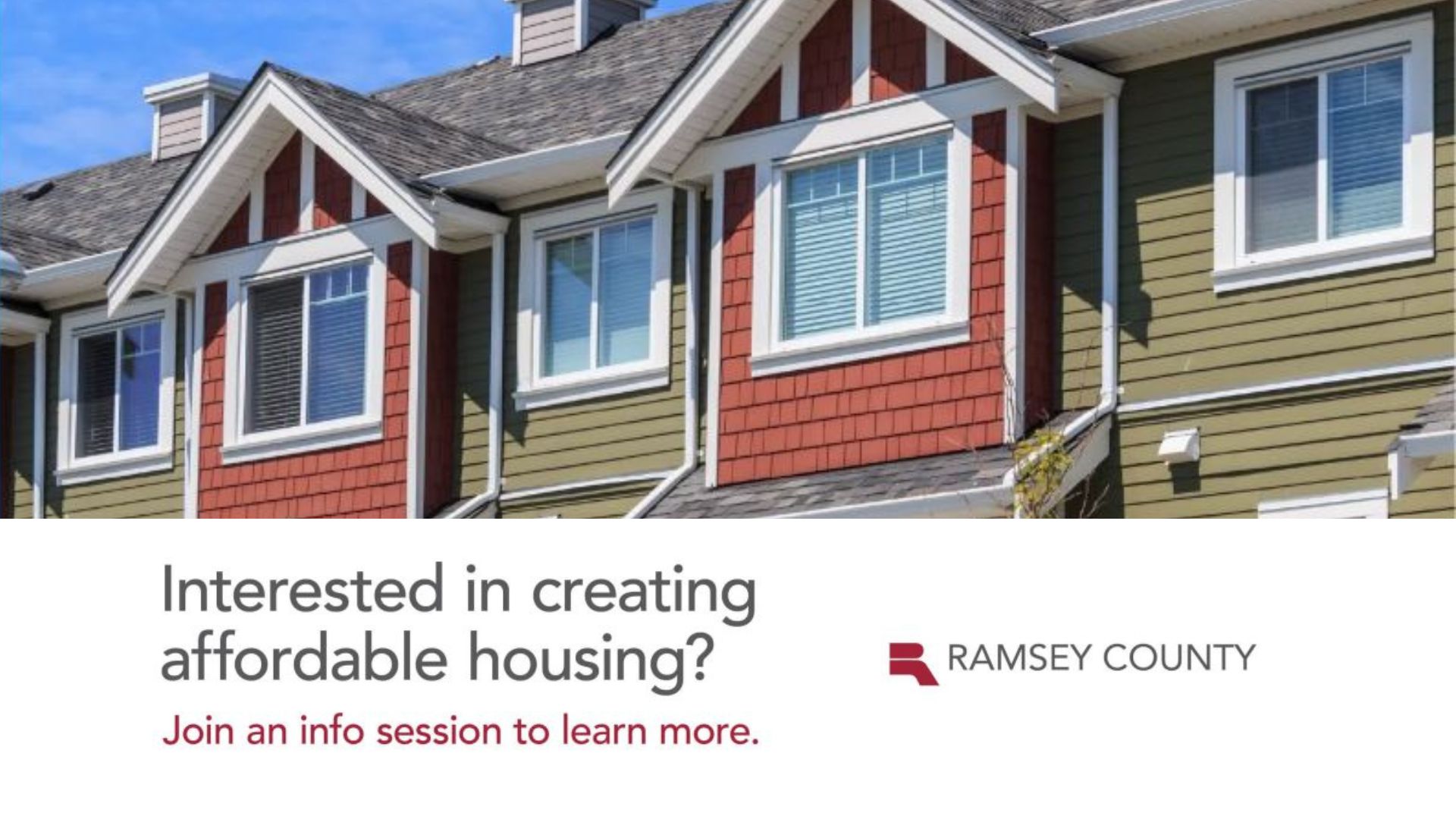 Interested in creating affordable housing?

Join an info session to learn more.

RAMSEY COUNTY